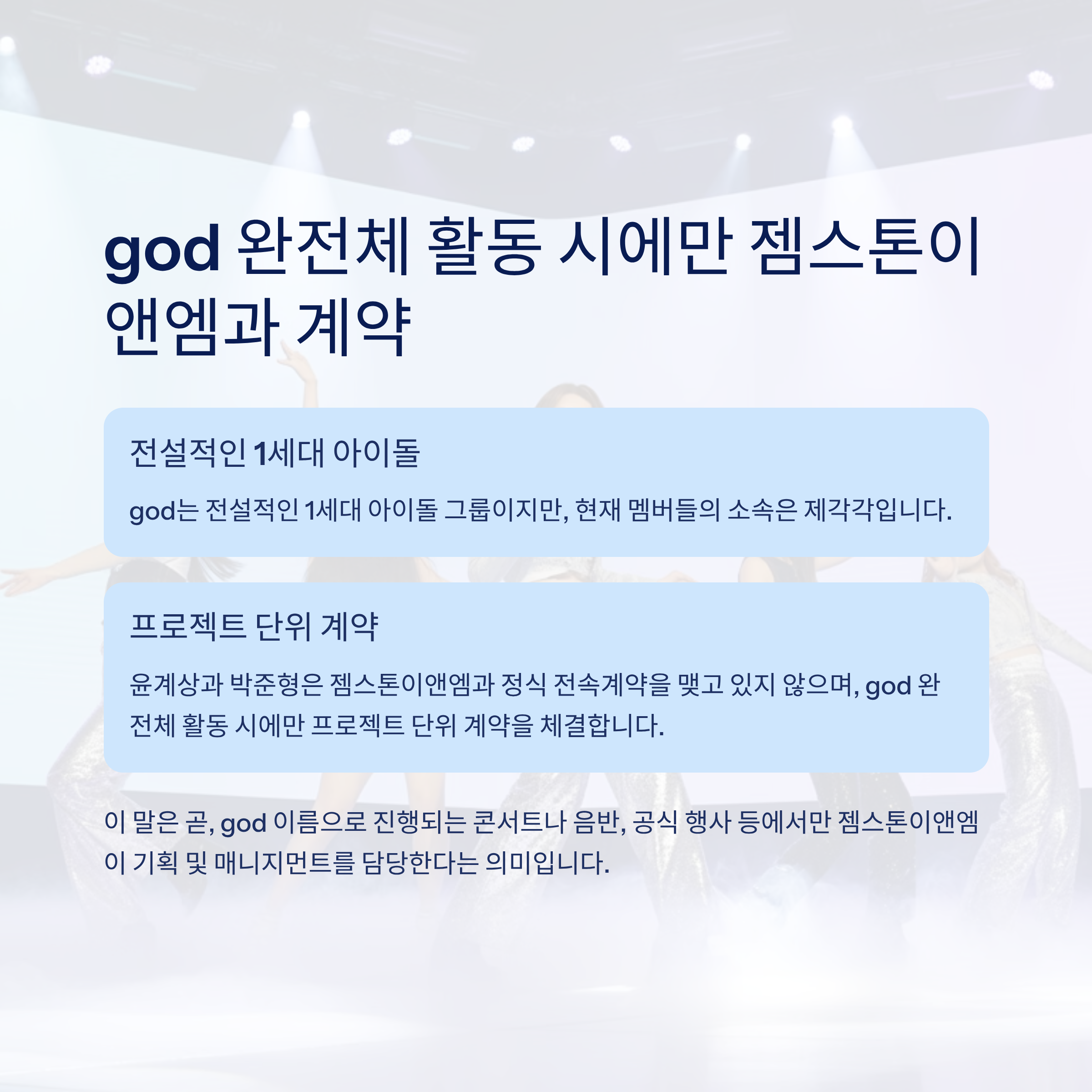 god 완전체 활동 시에만 젬스톤이앤엠과 계약

전설적인 1세대 아이돌

god는 전설적인 1세대 아이돌 그룹이지만, 현재 멤버들의 소속은 제각각입니다.

프로젝트 단위 계약

윤계상과 박준형은 젬스톤이앤엠과 정식 전속계약을 맺고 있지 않으며, god 완전체 활동 시에만 프로젝트 단위 계약을 체결합니다.

이 말은 곧, god 이름으로 진행되는 콘서트나 음반, 공식 행사 등에서만 젬스톤이앤엠이 기획 및 매니지먼트를 담당한다는 의미입니다.